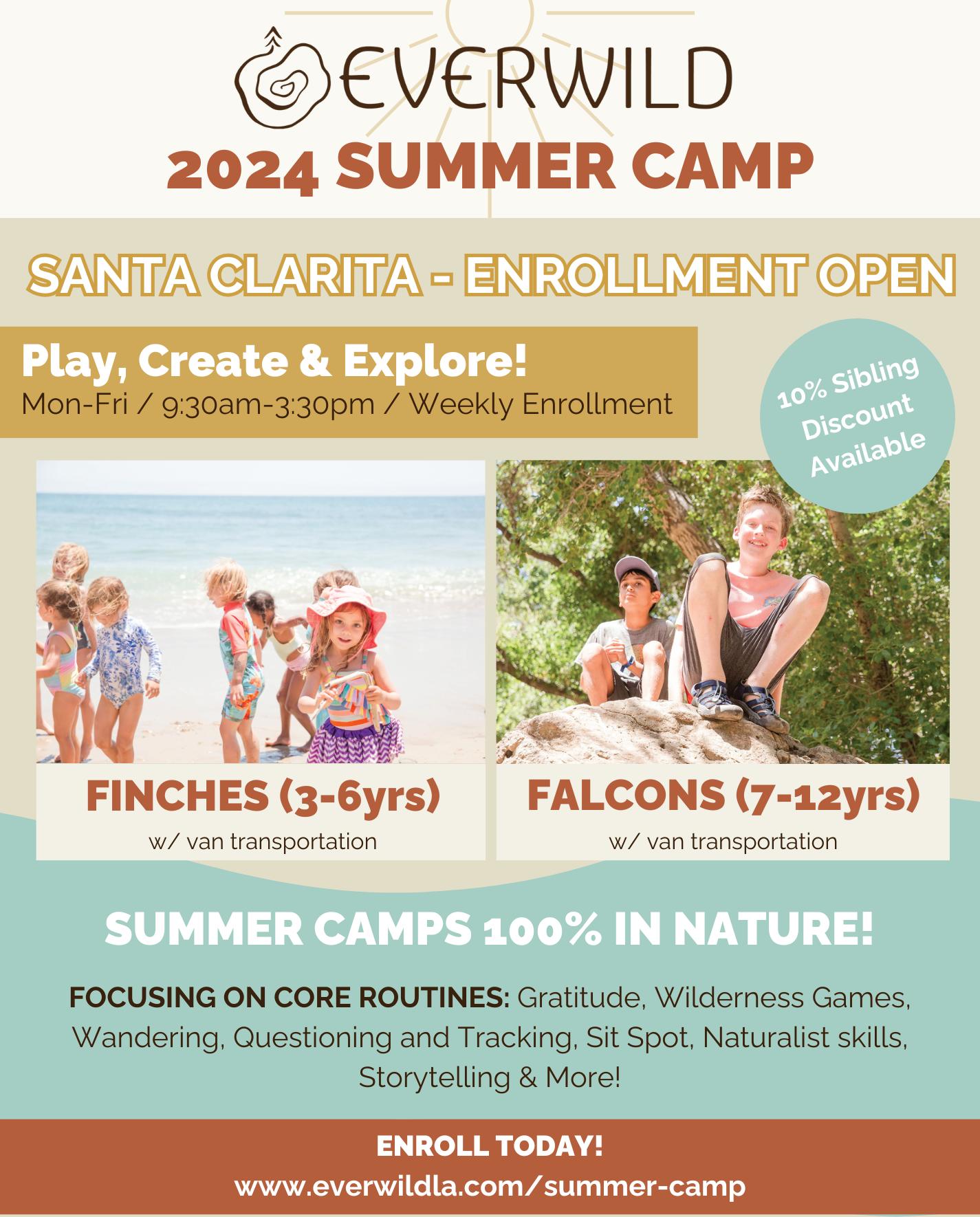 EVERWILD
2024 SUMMER CAMP

SANTA CLARITA - ENROLLMENT OPEN

Play, Create & Explore!
Mon-Fri / 9:30am-3:30pm / Weekly Enrollment

10% Sibling Discount Available

FINCHES (3-6yrs)
w/ van transportation

FALCONS (7-12yrs)
w/ van transportation

SUMMER CAMPS 100% IN NATURE!

FOCUSING ON CORE ROUTINES: Gratitude, Wilderness Games, Wandering, Questioning and Tracking, Sit Spot, Naturalist skills, Storytelling & More!

ENROLL TODAY!
www.everwildla.com/summer-camp